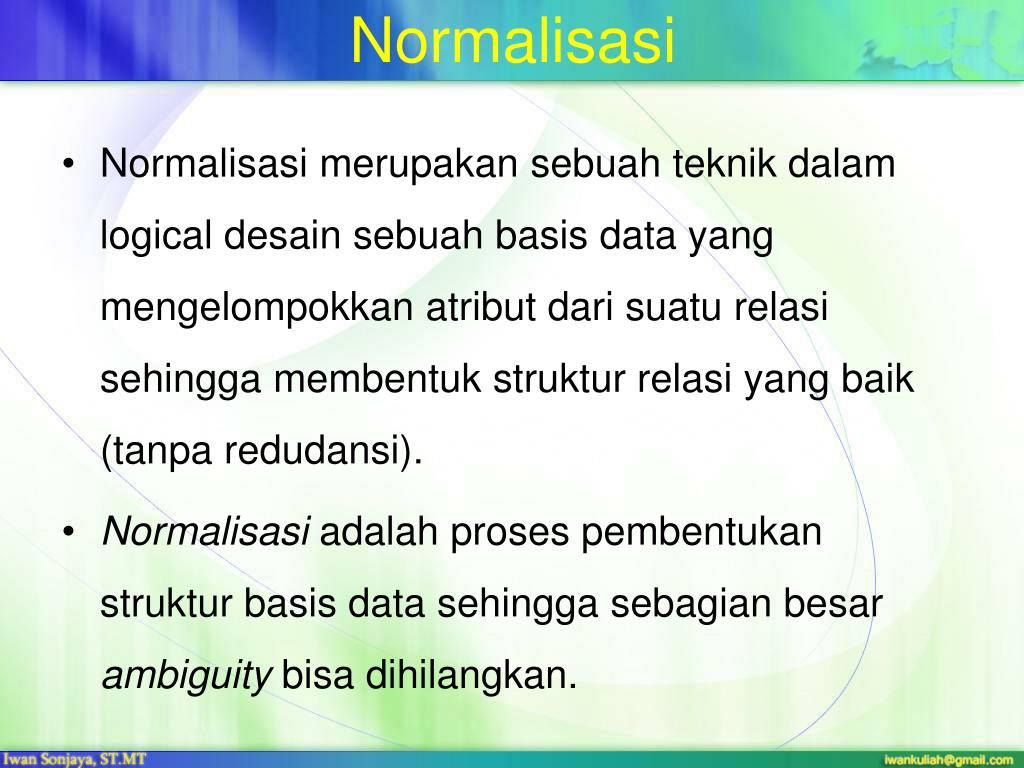 Normalisasi

• Normalisasi merupakan sebuah teknik dalam logical desain sebuah basis data yang mengelompokkan atribut dari suatu relasi sehingga membentuk struktur relasi yang baik (tanpa redudansi).

• Normalisasi adalah proses pembentukan struktur basis data sehingga sebagian besar ambiguity bisa dihilangkan.

Iwan Sonjaya, ST.MT

iwankuliah@gmail.com